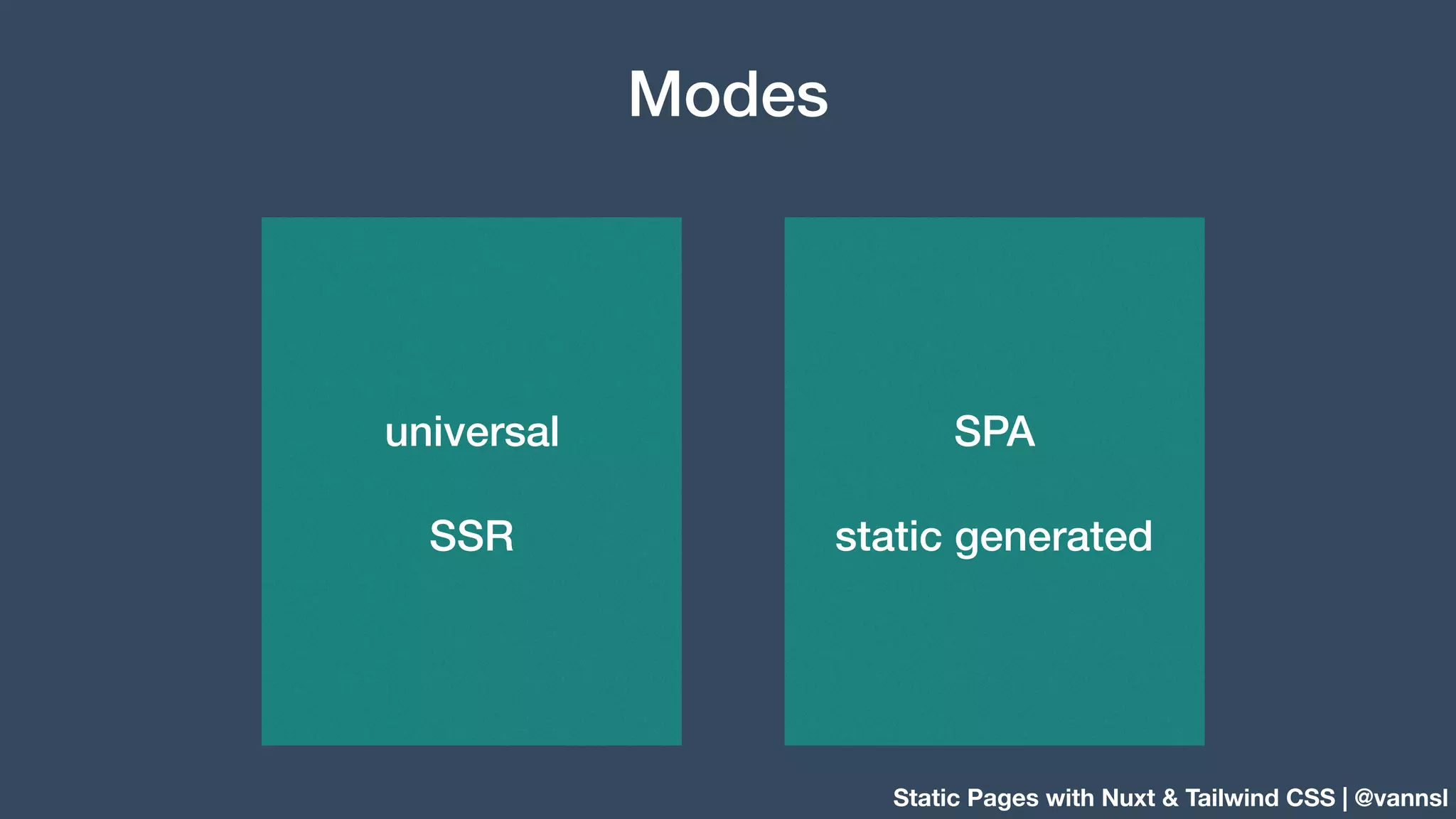 Modes

universal

SSR

SPA

static generated

Static Pages with Nuxt & Tailwind CSS | @vannsl